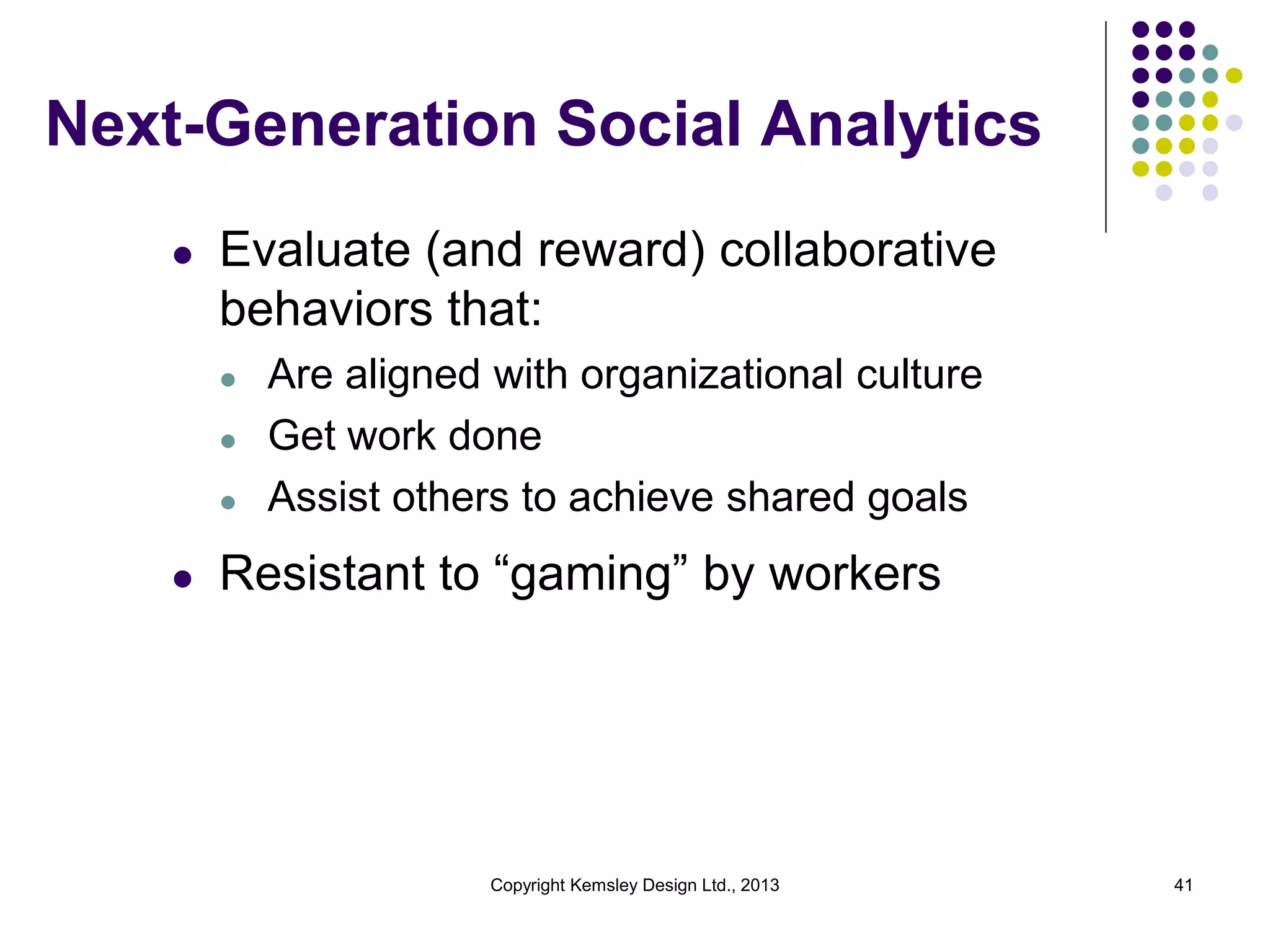 Next-Generation Social Analytics

- Evaluate (and reward) collaborative behaviors that:
  - Are aligned with organizational culture
  - Get work done
  - Assist others to achieve shared goals
- Resistant to “gaming” by workers

Copyright Kemsley Design Ltd., 2013

41